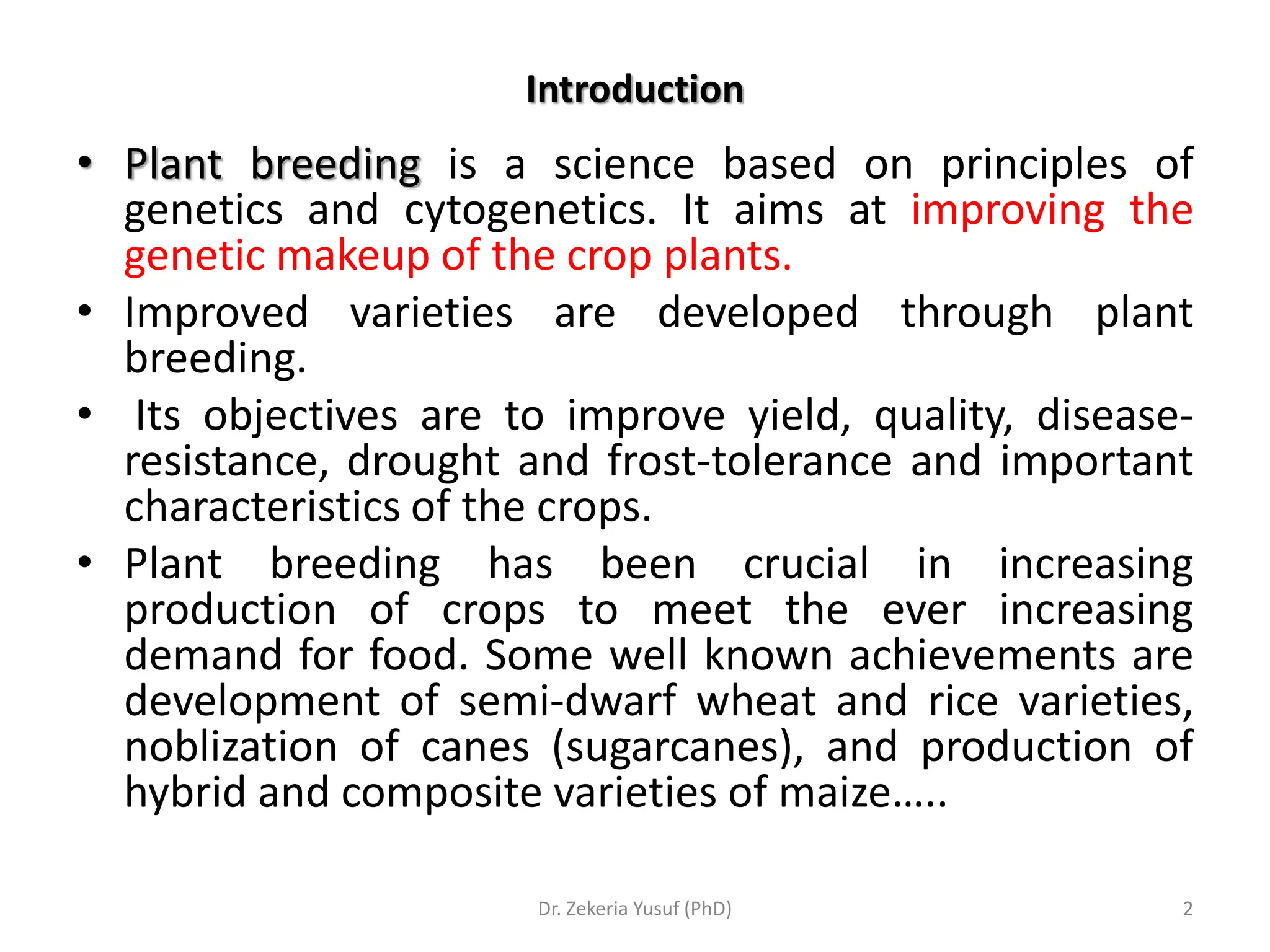 Introduction

• Plant breeding is a science based on principles of genetics and cytogenetics. It aims at improving the genetic makeup of the crop plants.

• Improved varieties are developed through plant breeding.

• Its objectives are to improve yield, quality, disease-resistance, drought and frost-tolerance and important characteristics of the crops.

• Plant breeding has been crucial in increasing production of crops to meet the ever increasing demand for food. Some well known achievements are development of semi-dwarf wheat and rice varieties, noblization of canes (sugarcanes), and production of hybrid and composite varieties of maize…..

Dr. Zekeria Yusuf (PhD)

2